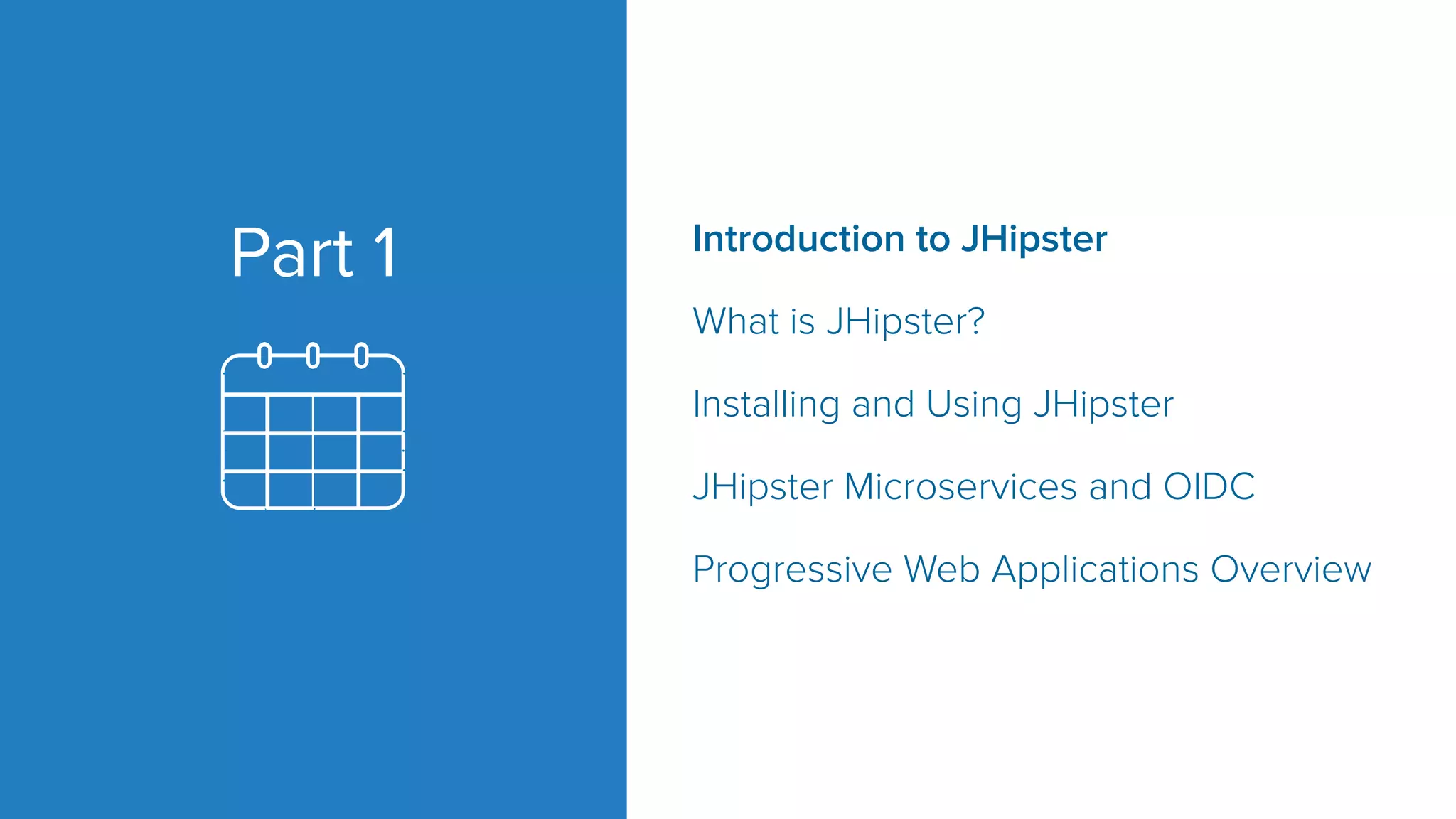 Part 1

Introduction to JHipster

What is JHipster?

Installing and Using JHipster

JHipster Microservices and OIDC

Progressive Web Applications Overview